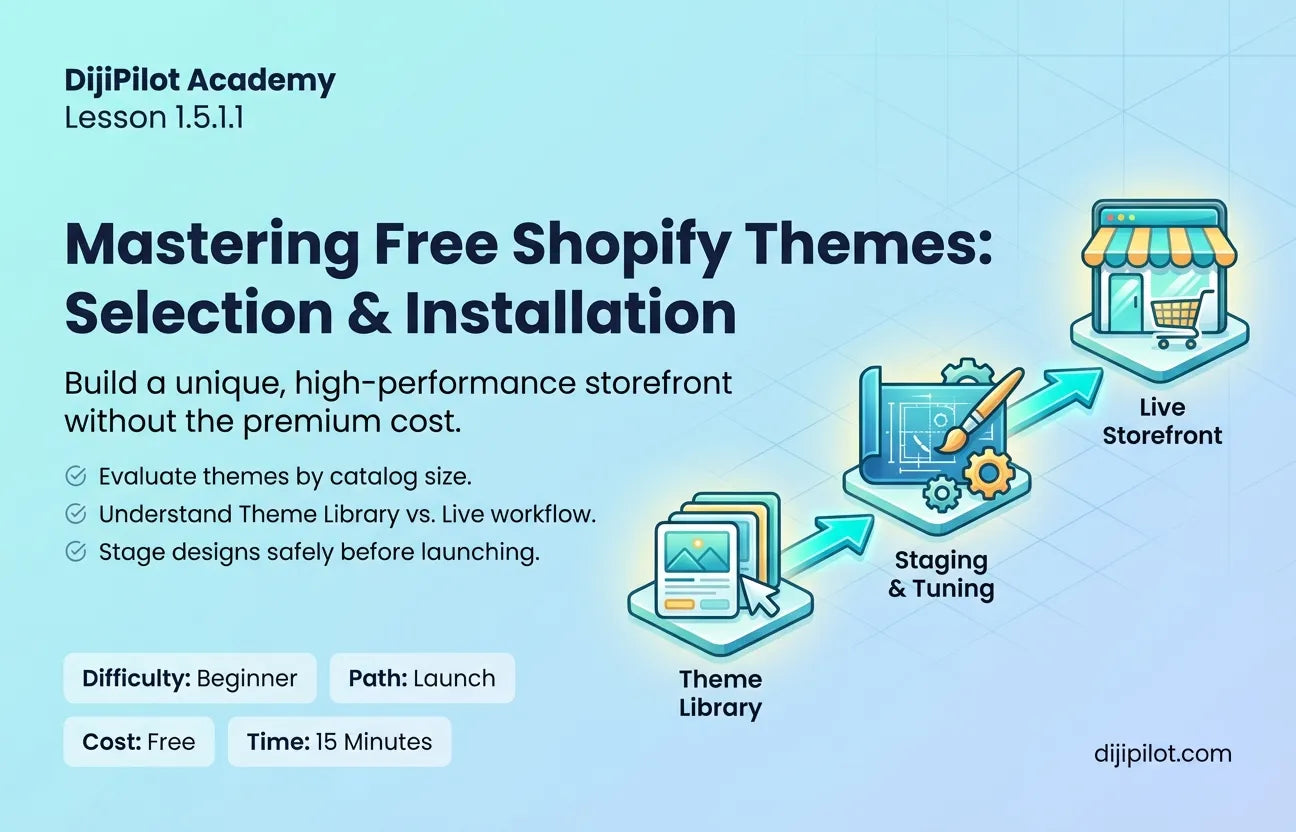 DijiPilot Academy
Lesson 1.5.1.1

Mastering Free Shopify Themes: Selection & Installation

Build a unique, high-performance storefront without the premium cost.

Evaluate themes by catalog size.
Understand Theme Library vs. Live workflow.
Stage designs safely before launching.

Difficulty: Beginner
Path: Launch
Cost: Free
Time: 15 Minutes

Theme Library
Staging & Tuning
Live Storefront

dijipilot.com